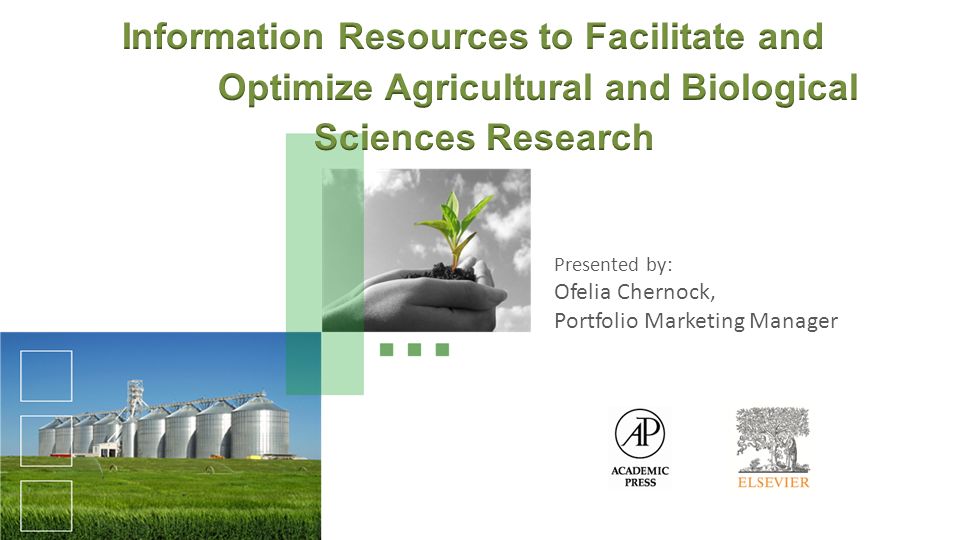 Information Resources to Facilitate and Optimize Agricultural and Biological Sciences Research

Presented by:
Ofelia Chernock,
Portfolio Marketing Manager

AP
ACADEMIC PRESS

ELSEVIER